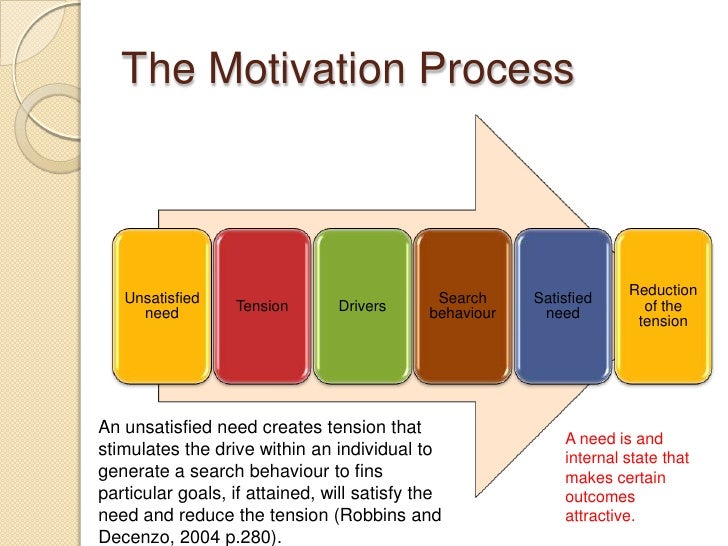 The Motivation Process

Unsatisfied need

Tension

Drivers

Search behaviour

Satisfied need

Reduction of the tension

An unsatisfied need creates tension that stimulates the drive within an individual to generate a search behaviour to fins particular goals, if attained, will satisfy the need and reduce the tension (Robbins and Decenzo, 2004 p.280).

A need is and internal state that makes certain outcomes attractive.